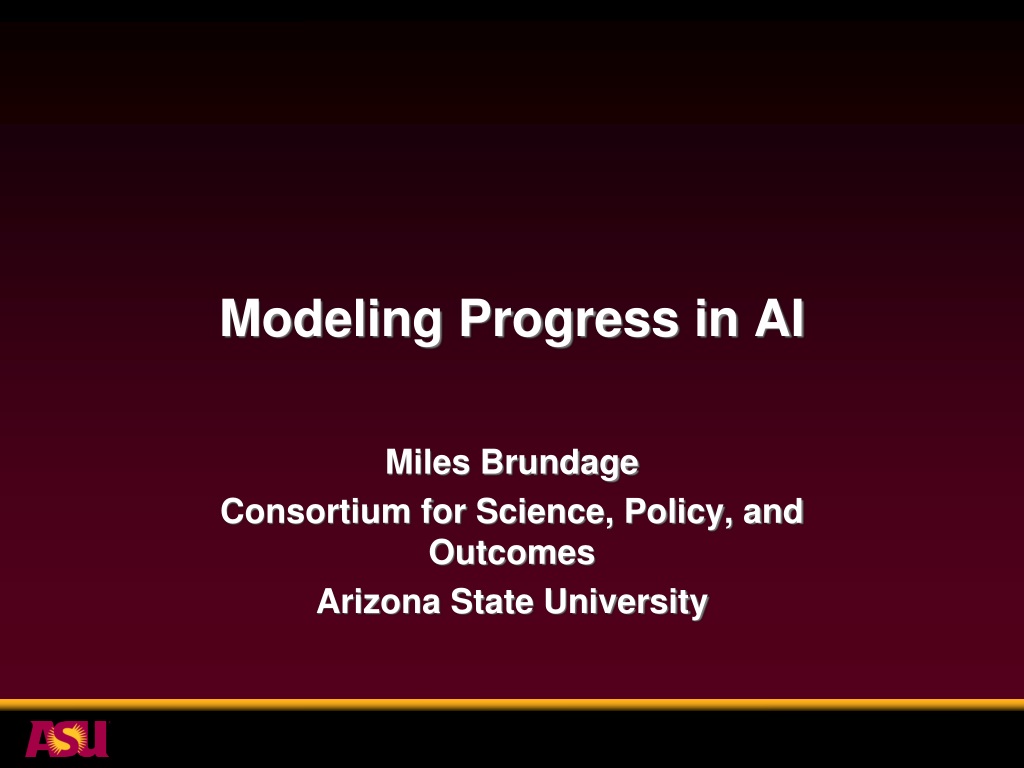 Modeling Progress in AI

Miles Brundage
Consortium for Science, Policy, and Outcomes
Arizona State University

ASU